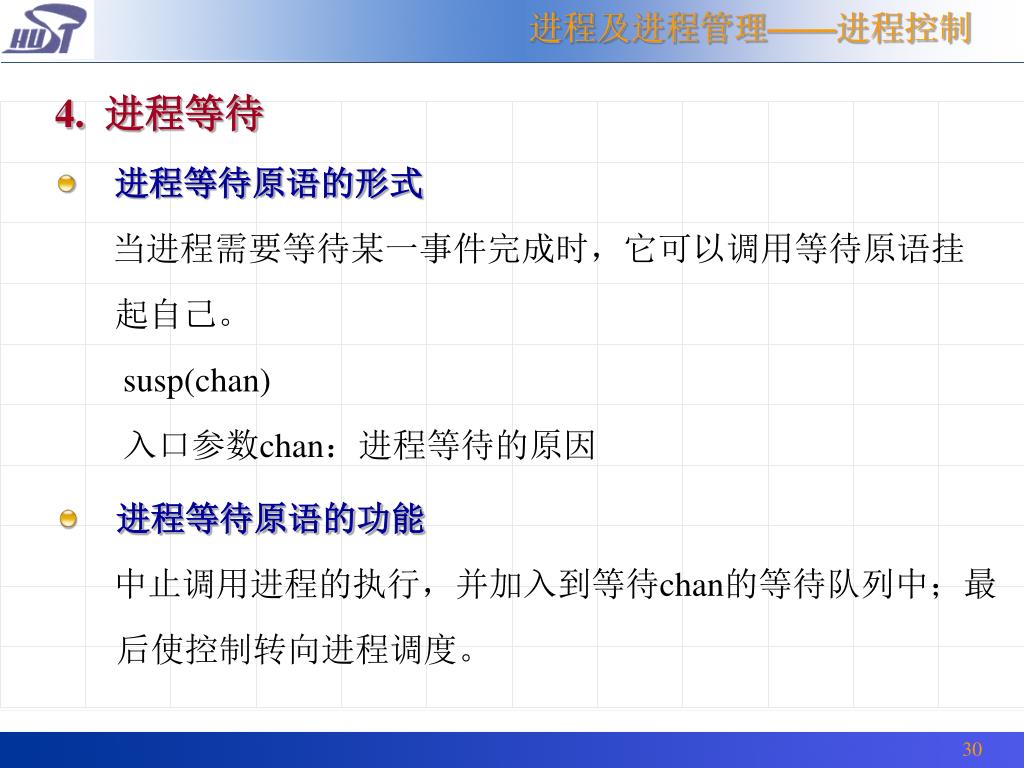 HUST

进程及进程管理——进程控制

4. 进程等待

进程等待原语的形式

当进程需要等待某一事件完成时，它可以调用等待原语挂起自己。

susp(chan)

入口参数chan：进程等待的原因

进程等待原语的功能

中止调用进程的执行，并加入到等待chan的等待队列中；最后使控制转向进程调度。

30